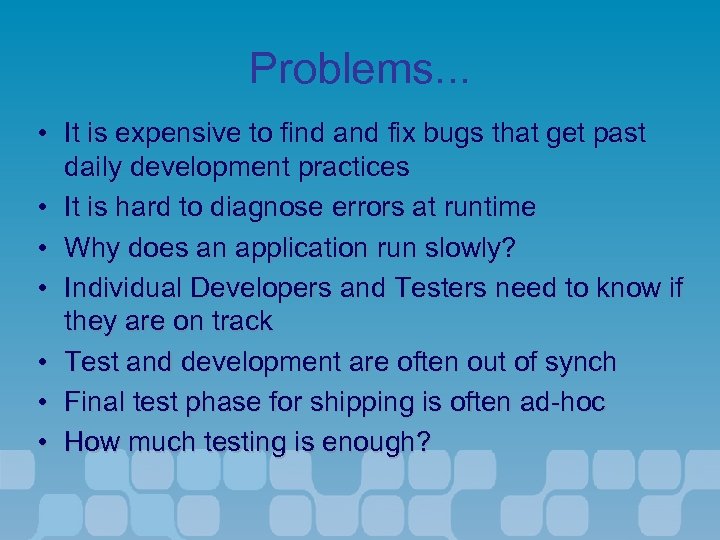 Problems...

• It is expensive to find and fix bugs that get past daily development practices
• It is hard to diagnose errors at runtime
• Why does an application run slowly?
• Individual Developers and Testers need to know if they are on track
• Test and development are often out of synch
• Final test phase for shipping is often ad-hoc
• How much testing is enough?